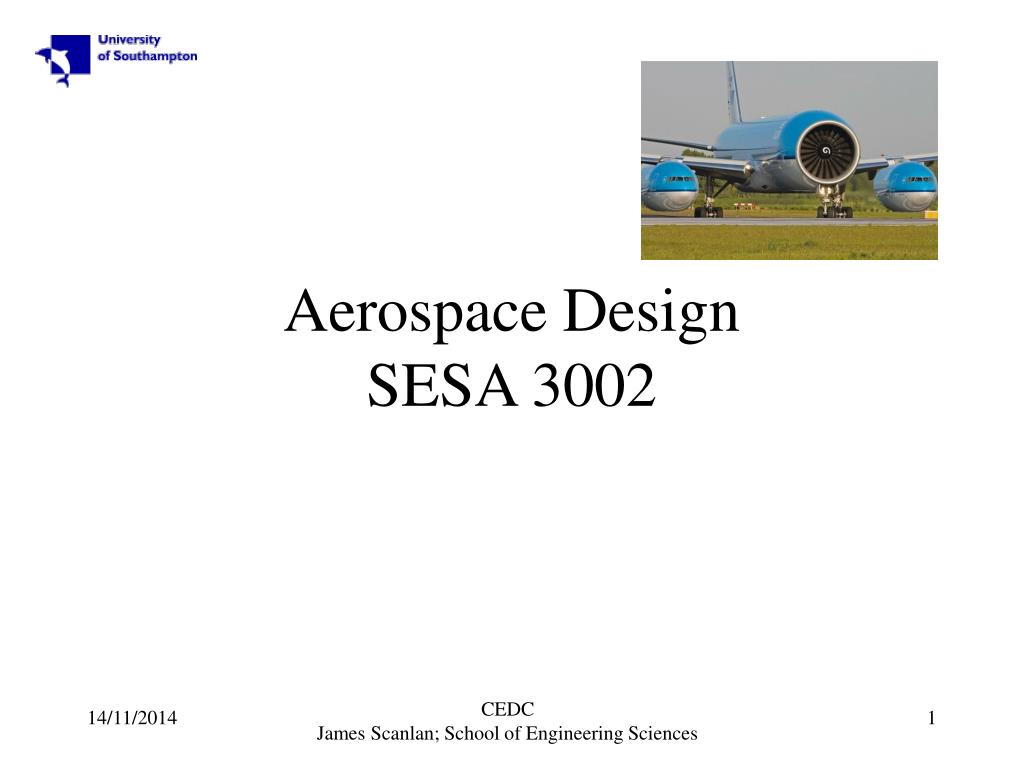 University of Southampton

Aerospace Design
SESA 3002

14/11/2014

CEDC
James Scanlan; School of Engineering Sciences

1